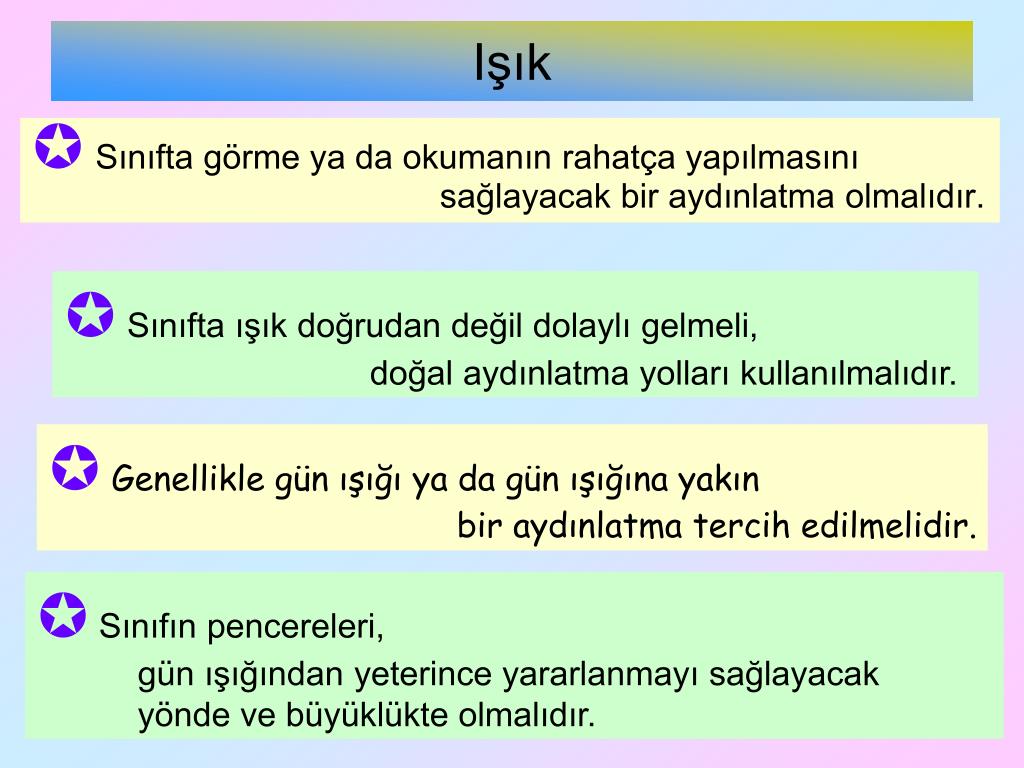 Işık

Sınıfta görme ya da okumanın rahatça yapılmasını sağlayacak bir aydınlatma olmalıdır.

Sınıfta ışık doğrudan değil dolaylı gelmeli, doğal aydınlatma yolları kullanılmalıdır.

Genellikle gün ışığı ya da gün ışığına yakın bir aydınlatma tercih edilmelidir.

Sınıfın pencereleri, gün ışığından yeterince yararlanmayı sağlayacak yönde ve büyüklükte olmalıdır.